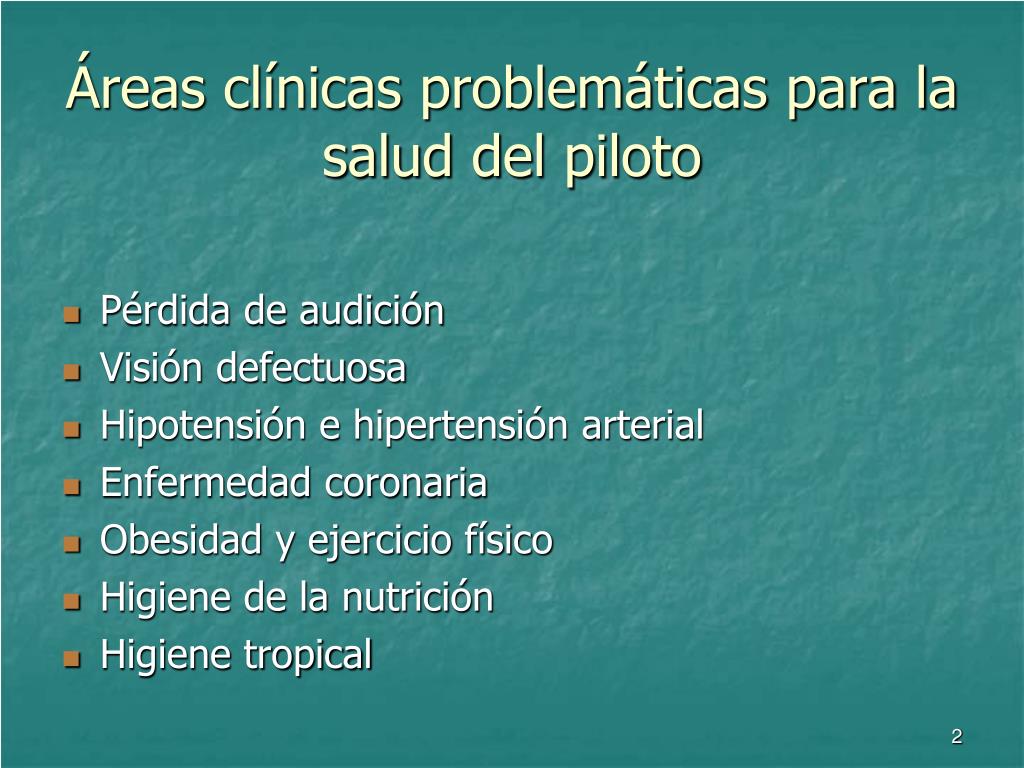 Áreas clínicas problemáticas para la salud del piloto

- Pérdida de audición
- Visión defectuosa
- Hipotensión e hipertensión arterial
- Enfermedad coronaria
- Obesidad y ejercicio físico
- Higiene de la nutrición
- Higiene tropical

2